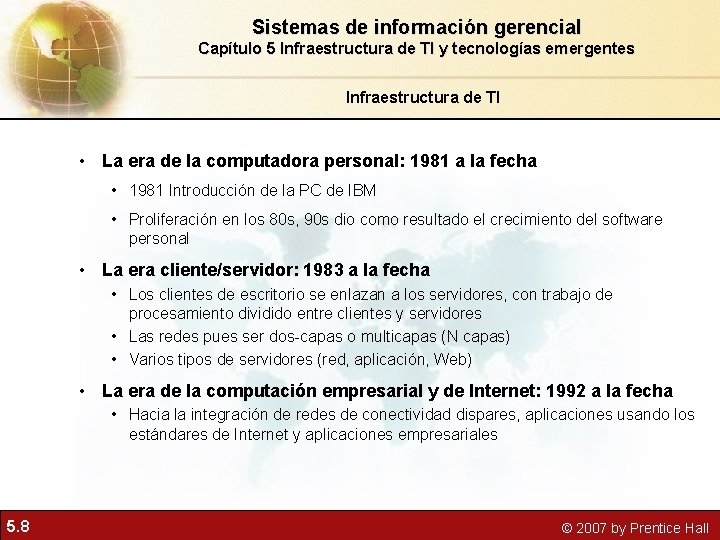 Sistemas de información gerencial
Capítulo 5 Infraestructura de TI y tecnologías emergentes

Infraestructura de TI

• La era de la computadora personal: 1981 a la fecha
  • 1981 Introducción de la PC de IBM
  • Proliferación en los 80s, 90s dio como resultado el crecimiento del software personal
• La era cliente/servidor: 1983 a la fecha
  • Los clientes de escritorio se enlazan a los servidores, con trabajo de procesamiento dividido entre clientes y servidores
  • Las redes pues ser dos-capas o multicapas (N capas)
  • Varios tipos de servidores (red, aplicación, Web)
• La era de la computación empresarial y de Internet: 1992 a la fecha
  • Hacia la integración de redes de conectividad dispares, aplicaciones usando los estándares de Internet y aplicaciones empresariales

5.8

© 2007 by Prentice Hall